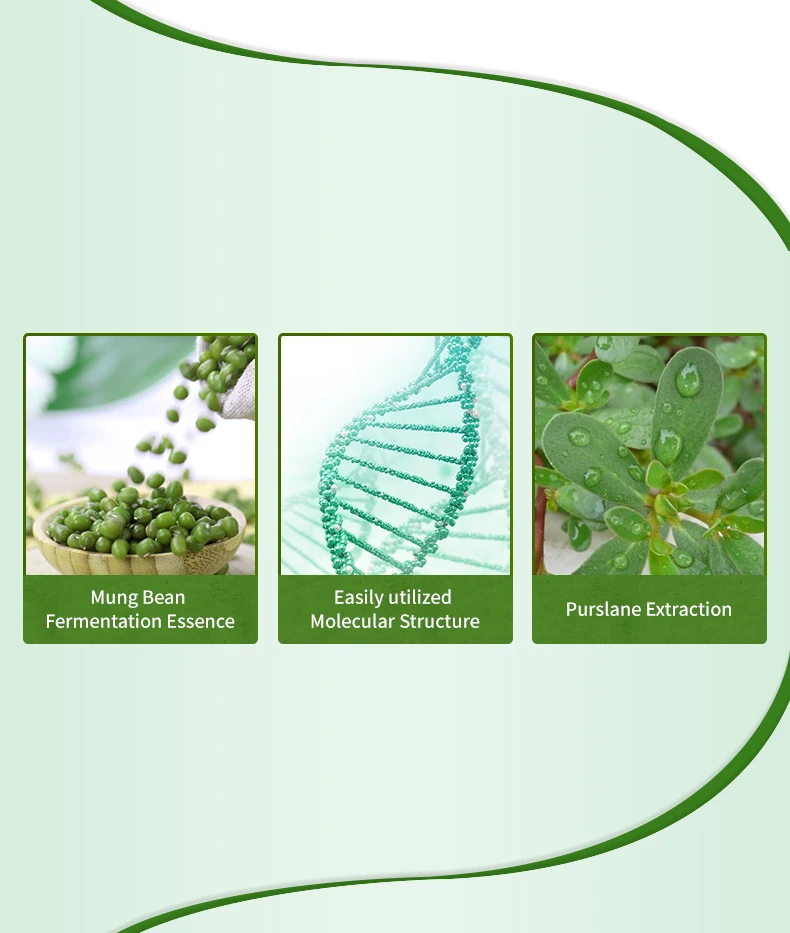 Mung Bean
Fermentation Essence

Easily utilized
Molecular Structure

Purslane Extraction